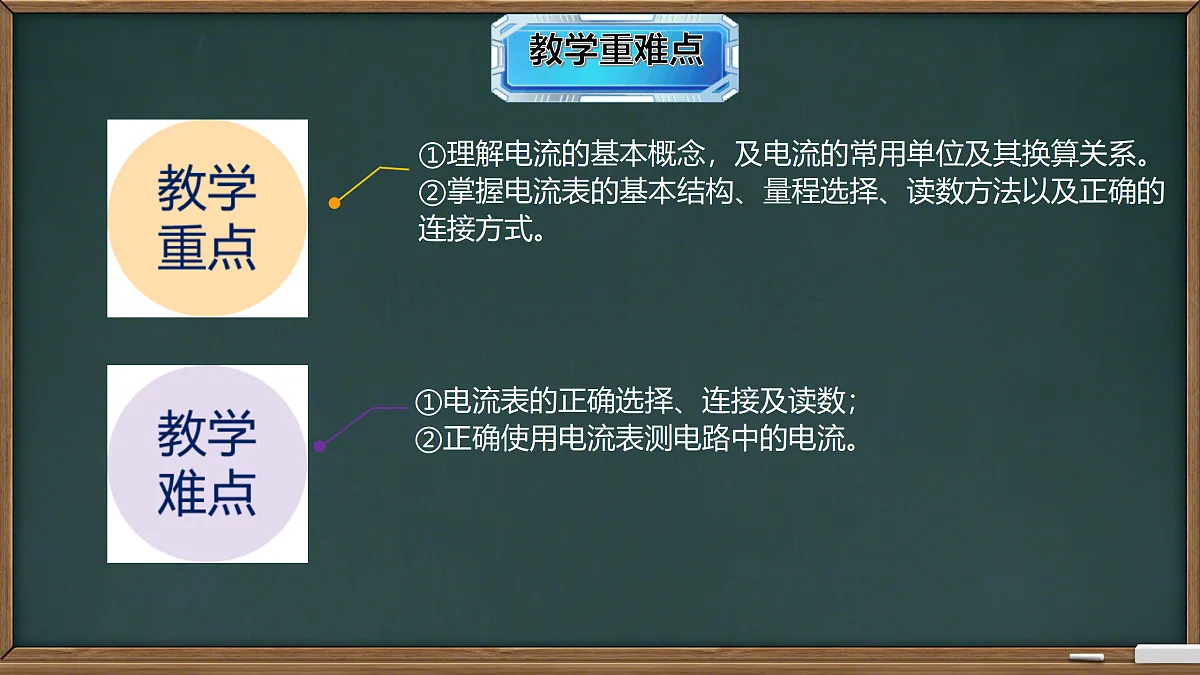 教学重难点

教学重点

①理解电流的基本概念，及电流的常用单位及其换算关系。
②掌握电流表的基本结构、量程选择、读数方法以及正确的连接方式。

教学难点

①电流表的正确选择、连接及读数；
②正确使用电流表测电路中的电流。